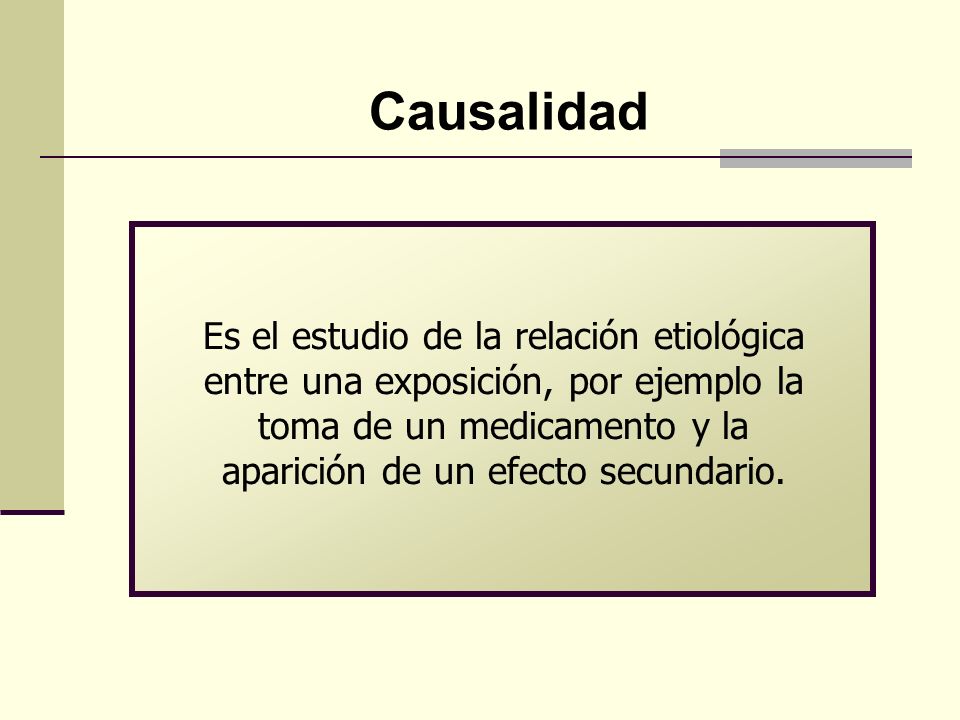 Causalidad

Es el estudio de la relación etiológica entre una exposición, por ejemplo la toma de un medicamento y la aparición de un efecto secundario.